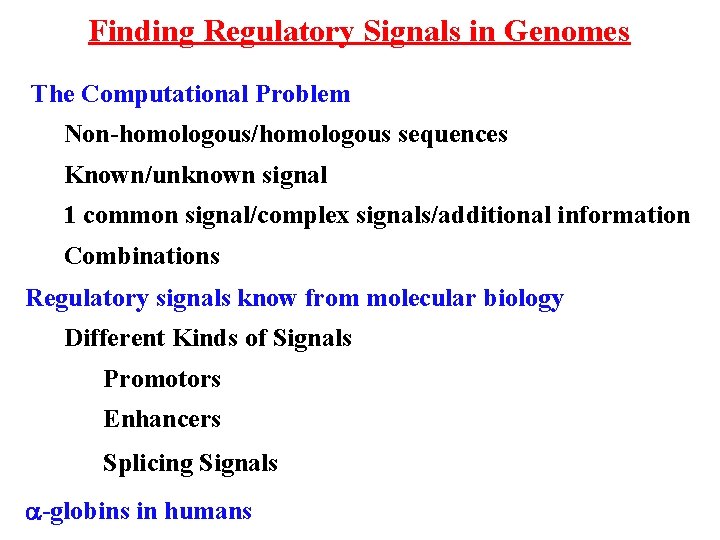 Finding Regulatory Signals in Genomes

The Computational Problem

Non-homologous/homologous sequences

Known/unknown signal

1 common signal/complex signals/additional information

Combinations

Regulatory signals know from molecular biology

Different Kinds of Signals

Promotors

Enhancers

Splicing Signals

$\alpha$-globins in humans